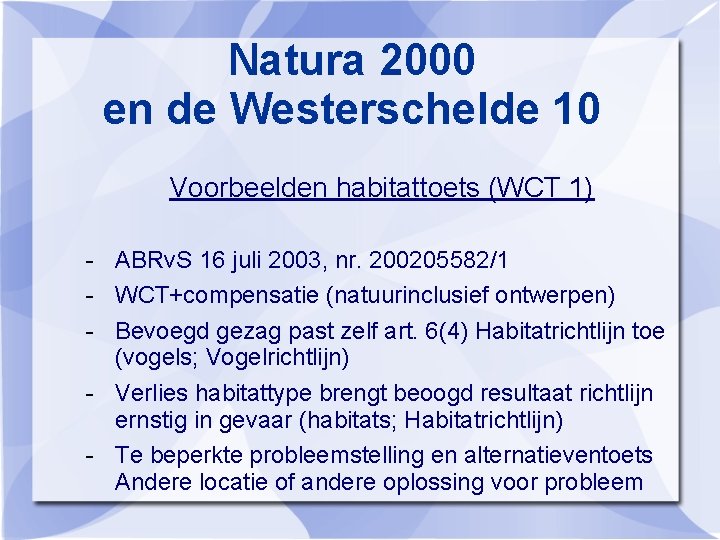 Natura 2000
en de Westerschelde 10

Voorbeelden habitattoets (WCT 1)

- ABRvS 16 juli 2003, nr. 200205582/1
- WCT+compensatie (natuurinclusief ontwerpen)
- Bevoegd gezag past zelf art. 6(4) Habitatrichtlijn toe (vogels; Vogelrichtlijn)
- Verlies habitattype brengt beoogd resultaat richtlijn ernstig in gevaar (habitats; Habitatrichtlijn)
- Te beperkte probleemstelling en alternatieventoets Andere locatie of andere oplossing voor probleem